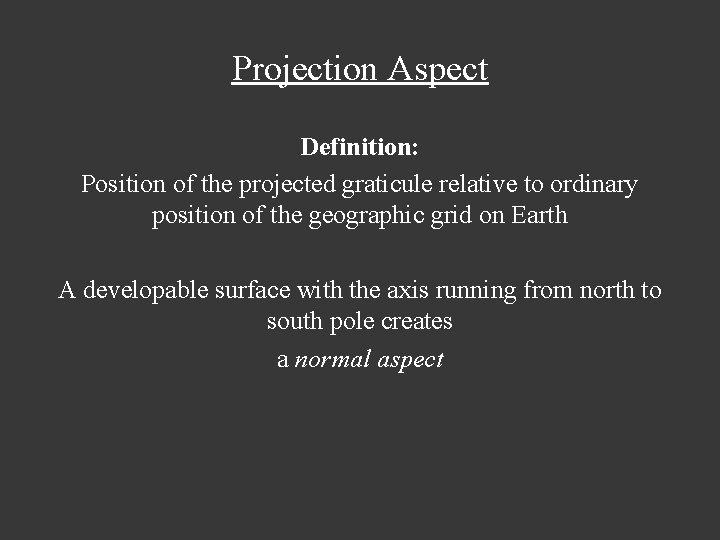 Projection Aspect

Definition:

Position of the projected graticule relative to ordinary position of the geographic grid on Earth

A developable surface with the axis running from north to south pole creates

a normal aspect